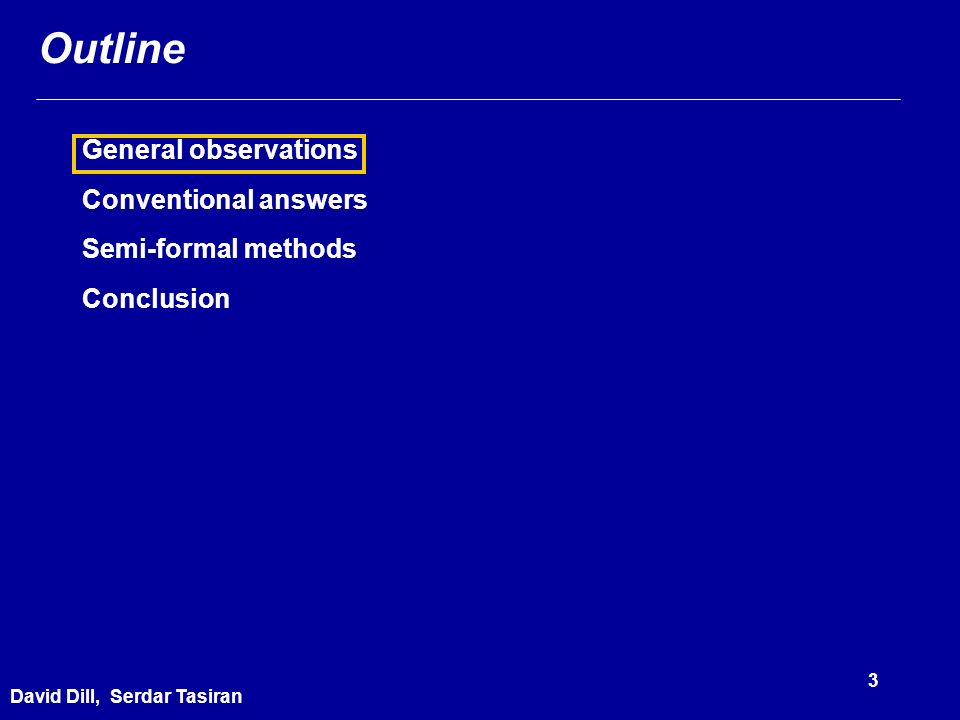 Outline

General observations

Conventional answers

Semi-formal methods

Conclusion

3

David Dill, Serdar Tasiran